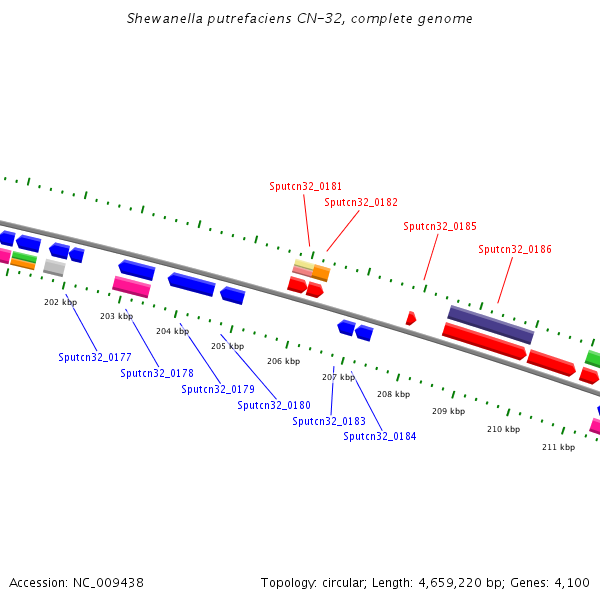 Shewanella putrefaciens CN-32, complete genome

Sputcn32_0181
Sputcn32_0182
Sputcn32_0185
Sputcn32_0186

202 kbp
203 kbp
204 kbp
205 kbp
206 kbp
207 kbp
208 kbp
209 kbp
210 kbp
211 kbp

Sputcn32_0177
Sputcn32_0178
Sputcn32_0179
Sputcn32_0180
Sputcn32_0183
Sputcn32_0184

Accession: NC_009438
Topology: circular; Length: 4,659,220 bp; Genes: 4,100